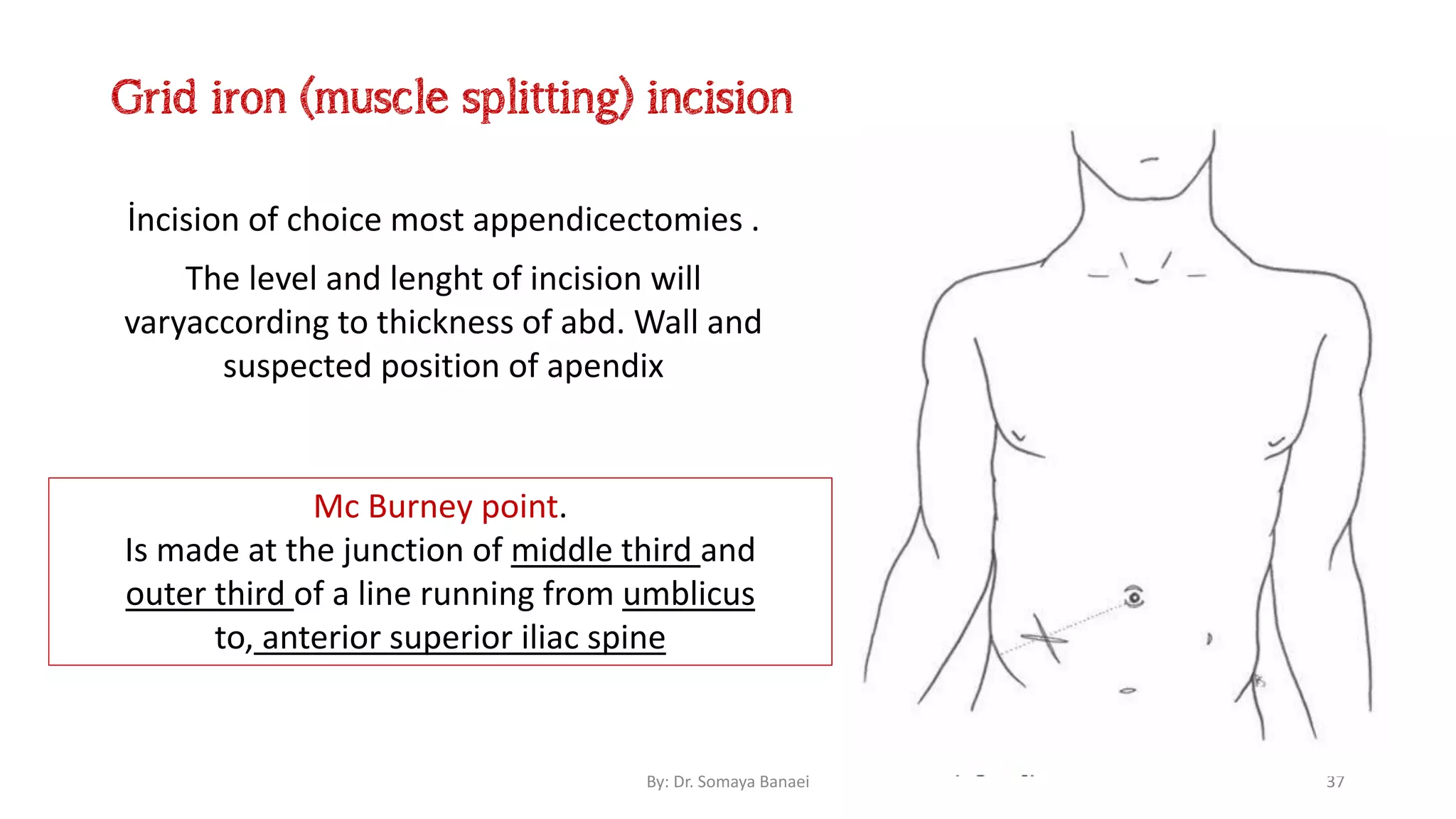 Grid iron (muscle splitting) incision

İncision of choice most appendicectomies .

The level and lenght of incision will varyaccording to thickness of abd. Wall and suspected position of apendix

Mc Burney point.
Is made at the junction of middle third and outer third of a line running from umblicus to, anterior superior iliac spine

By: Dr. Somaya Banaei

37